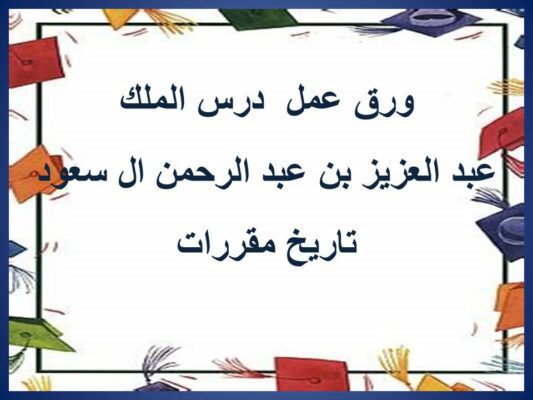 ورق عمل درس الملك
عبد العزيز بن عبد الرحمن ال سعود
تاريخ مقررات